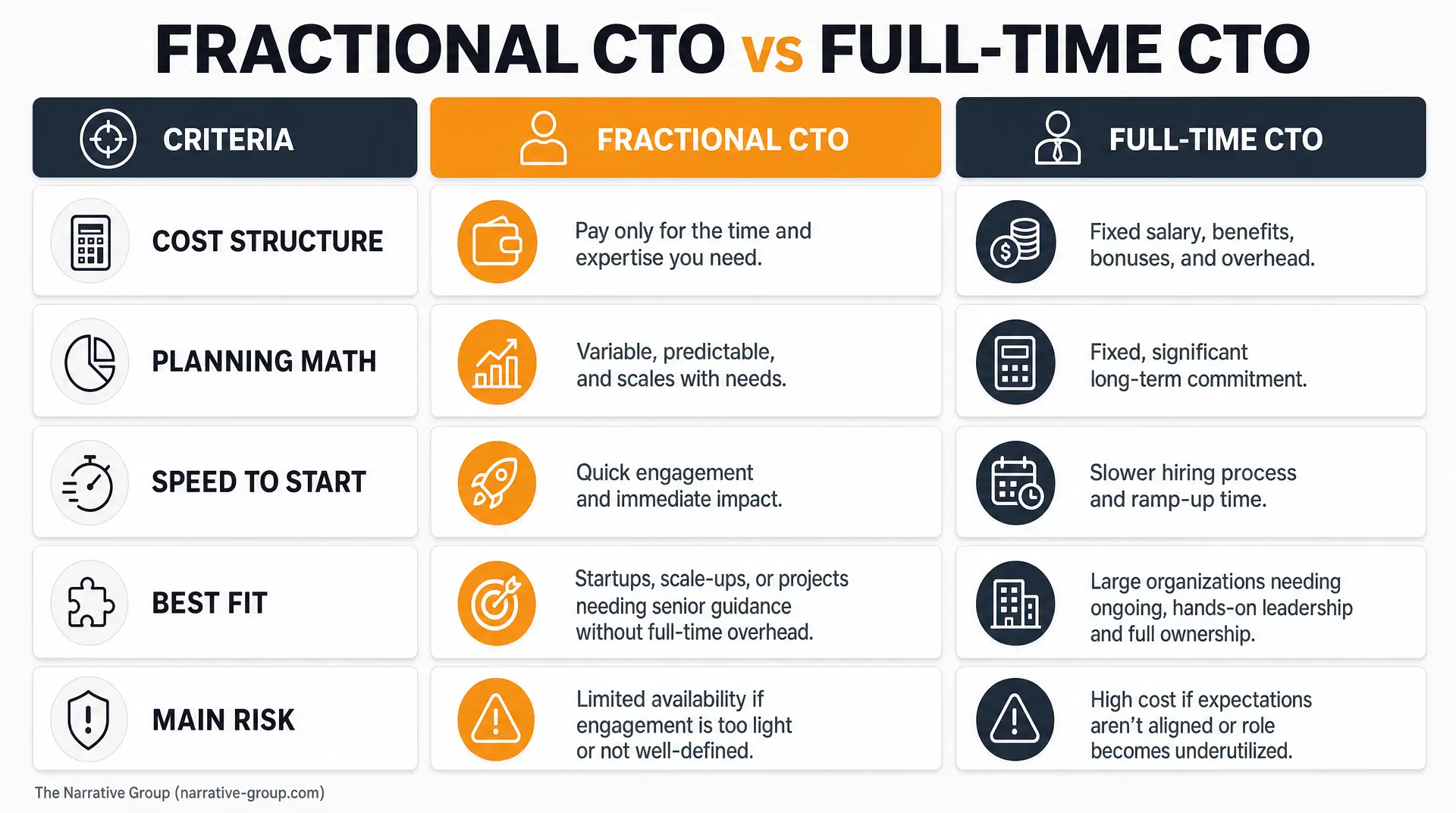 FRACTIONAL CTO vs FULL-TIME CTO

| CRITERIA | FRACTIONAL CTO | FULL-TIME CTO |
|---|---|---|
| COST STRUCTURE | Pay only for the time and expertise you need. | Fixed salary, benefits, bonuses, and overhead. |
| PLANNING MATH | Variable, predictable, and scales with needs. | Fixed, significant long-term commitment. |
| SPEED TO START | Quick engagement and immediate impact. | Slower hiring process and ramp-up time. |
| BEST FIT | Startups, scale-ups, or projects needing senior guidance without full-time overhead. | Large organizations needing ongoing, hands-on leadership and full ownership. |
| MAIN RISK | Limited availability if engagement is too light or not well-defined. | High cost if expectations aren't aligned or role becomes underutilized. |

The Narrative Group (narrative-group.com)